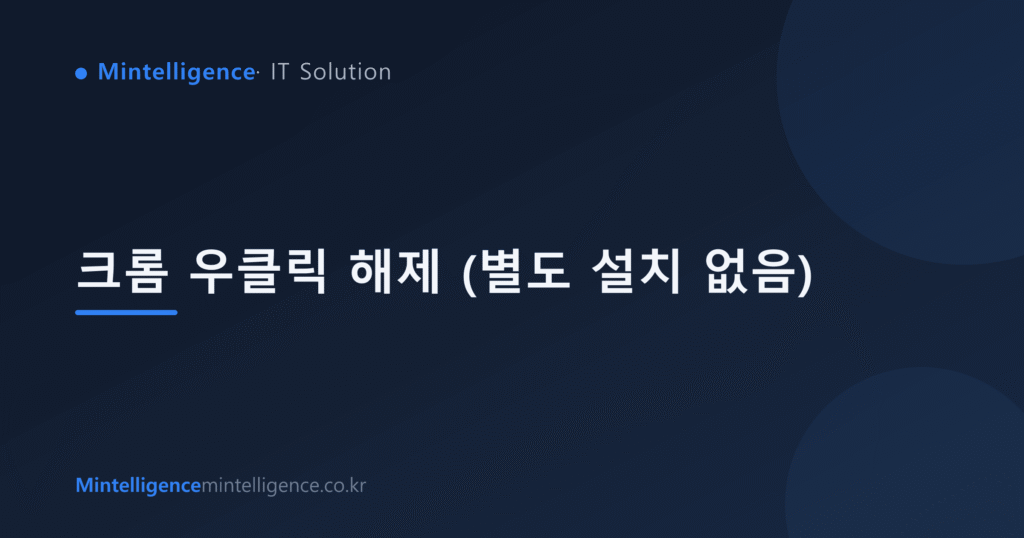 Mintelligence· IT Solution

크롬 우클릭 해제 (별도 설치 없음)

Mintelligencemintelligence.co.kr